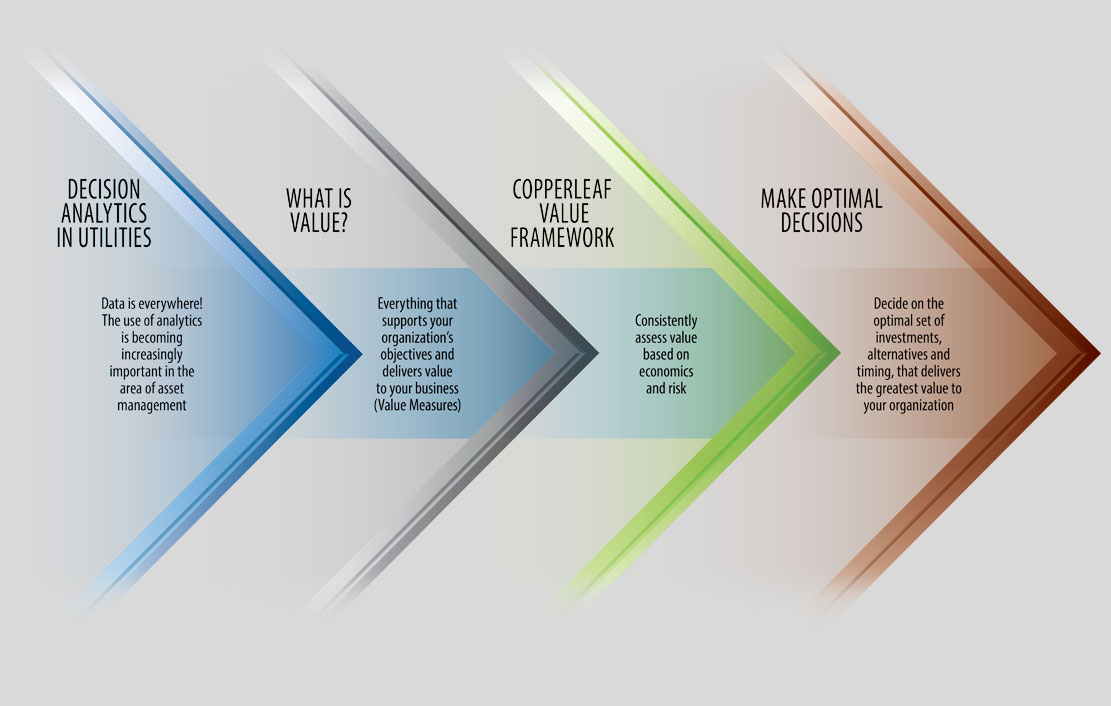 DECISION ANALYTICS IN UTILITIES

Data is everywhere! The use of analytics is becoming increasingly important in the area of asset management

WHAT IS VALUE?

Everything that supports your organization's objectives and delivers value to your business (Value Measures)

COPPERLEAF VALUE FRAMEWORK

Consistently assess value based on economics and risk

MAKE OPTIMAL DECISIONS

Decide on the optimal set of investments, alternatives and timing, that delivers the greatest value to your organization